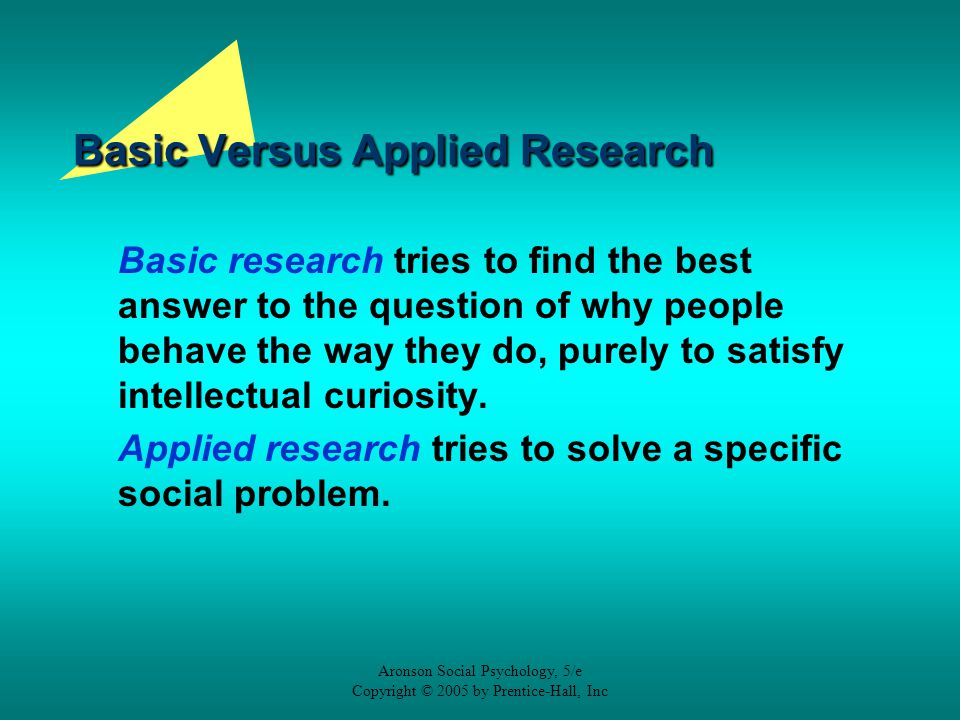 Basic Versus Applied Research

Basic research tries to find the best answer to the question of why people behave the way they do, purely to satisfy intellectual curiosity.

Applied research tries to solve a specific social problem.

Aronson Social Psychology, 5/e
Copyright © 2005 by Prentice-Hall, Inc